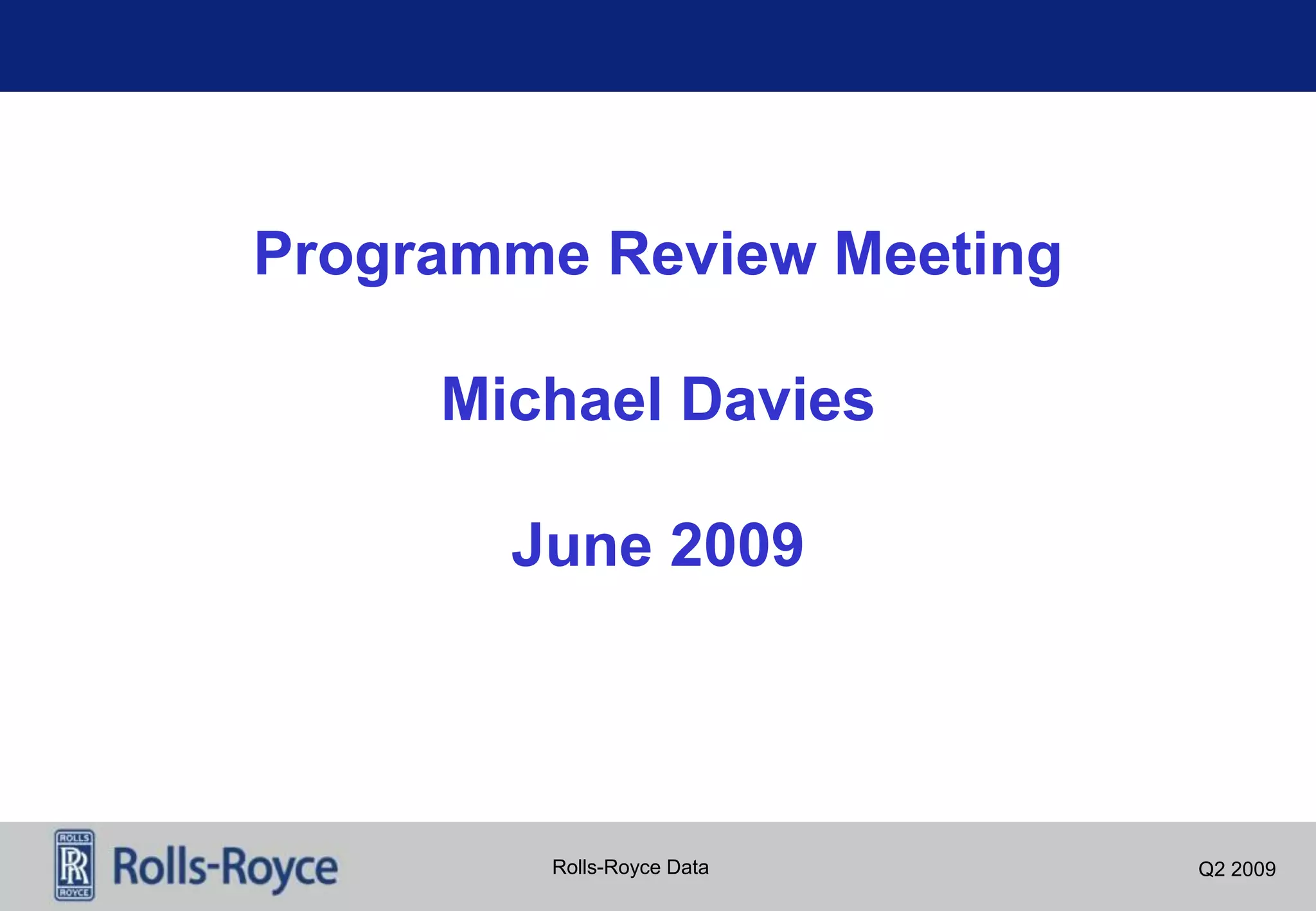 Programme Review Meeting

Michael Davies

June 2009

ROLLS RR ROYCE Rolls-Royce

Rolls-Royce Data

Q2 2009